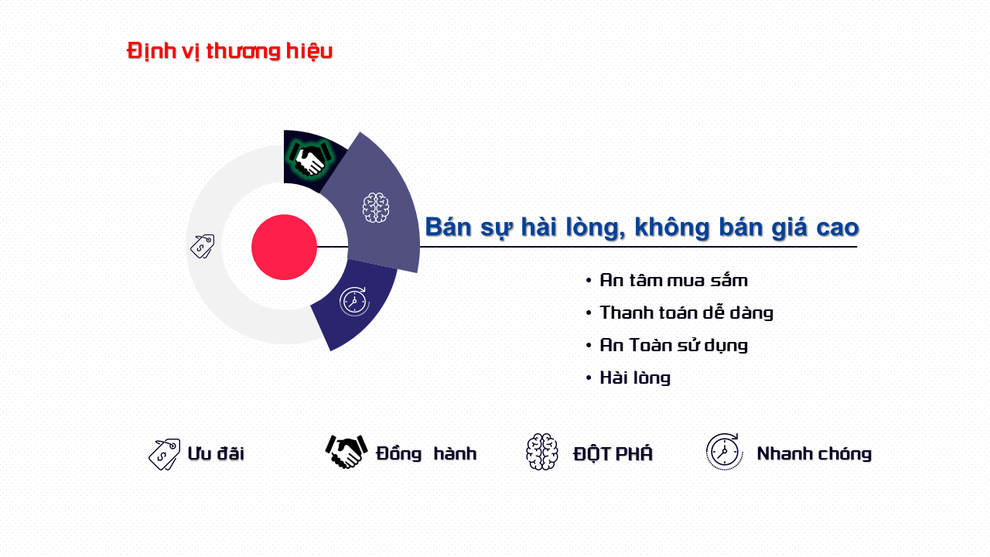 Định vị thương hiệu

Bán sự hài lòng, không bán giá cao

• An tâm mua sắm
• Thanh toán dễ dàng
• An Toàn sử dụng
• Hài lòng

Ưu đãi

Đồng hành

ĐỘT PHÁ

Nhanh chóng